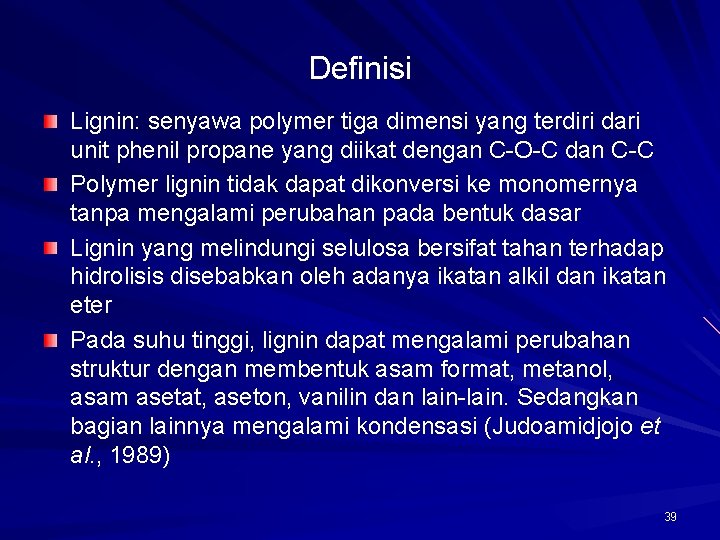 Definisi

Lignin: senyawa polymer tiga dimensi yang terdiri dari unit phenil propane yang diikat dengan C-O-C dan C-C

Polymer lignin tidak dapat dikonversi ke monomernya tanpa mengalami perubahan pada bentuk dasar

Lignin yang melindungi selulosa bersifat tahan terhadap hidrolisis disebabkan oleh adanya ikatan alkil dan ikatan eter

Pada suhu tinggi, lignin dapat mengalami perubahan struktur dengan membentuk asam format, metanol, asam asetat, aseton, vanilin dan lain-lain. Sedangkan bagian lainnya mengalami kondensasi (Judoamidjojo et al., 1989)

39